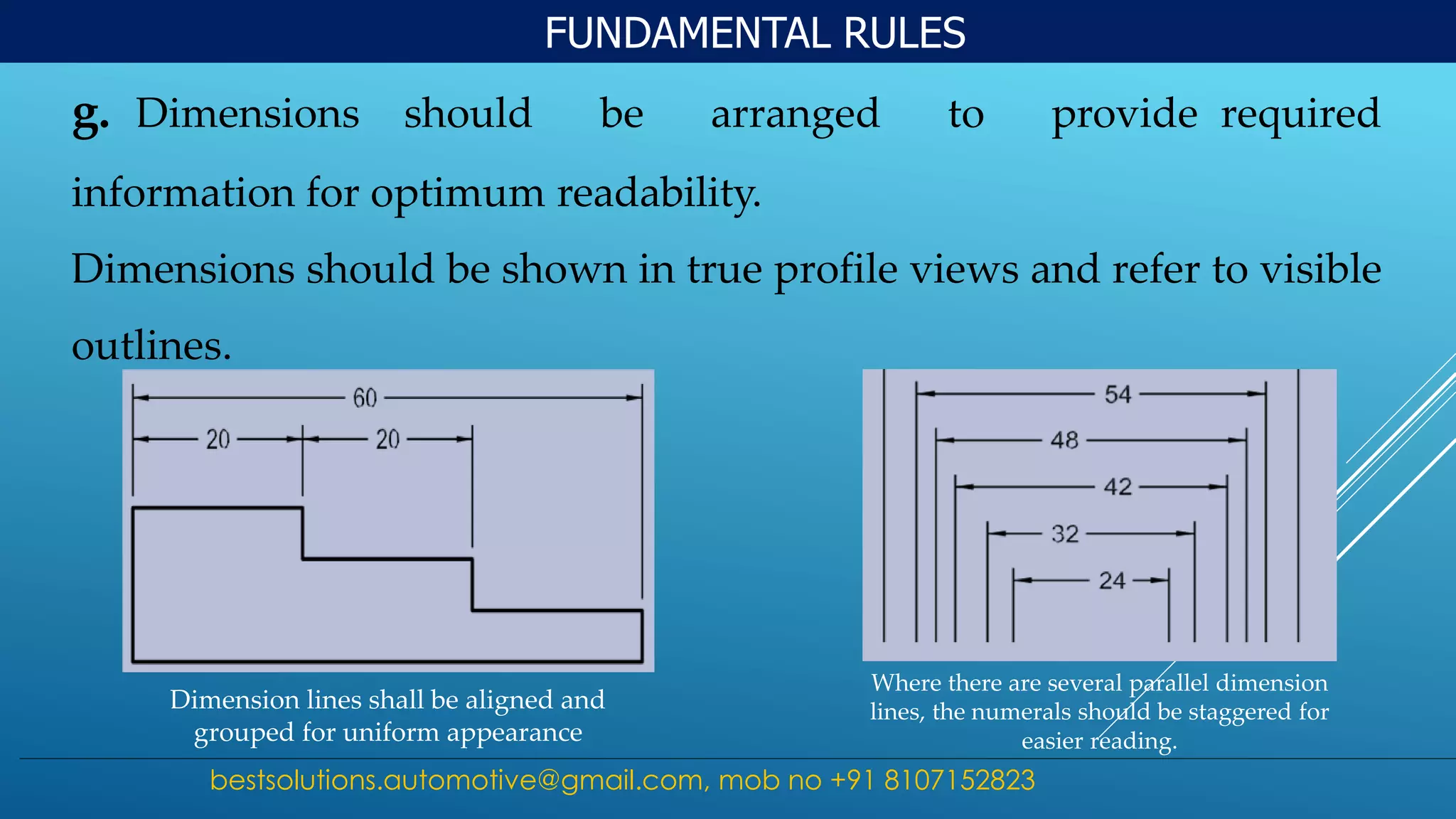 FUNDAMENTAL RULES

g. Dimensions should be arranged to provide required information for optimum readability.

Dimensions should be shown in true profile views and refer to visible outlines.

60

20

20

Dimension lines shall be aligned and grouped for uniform appearance

54

48

42

32

24

Where there are several parallel dimension lines, the numerals should be staggered for easier reading.

bestsolutions.automotive@gmail.com, mob no +91 8107152823